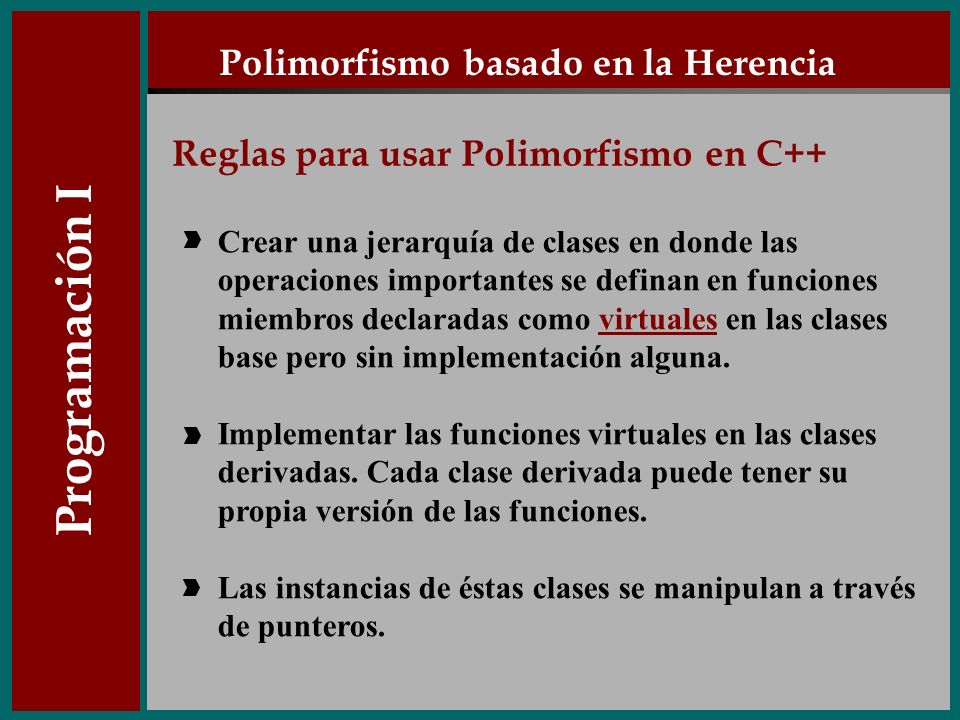 Programación I

Polimorfismo basado en la Herencia

Reglas para usar Polimorfismo en C++

Crear una jerarquía de clases en donde las operaciones importantes se definan en funciones miembros declaradas como virtuales en las clases base pero sin implementación alguna.

Implementar las funciones virtuales en las clases derivadas. Cada clase derivada puede tener su propia versión de las funciones.

Las instancias de éstas clases se manipulan a través de punteros.